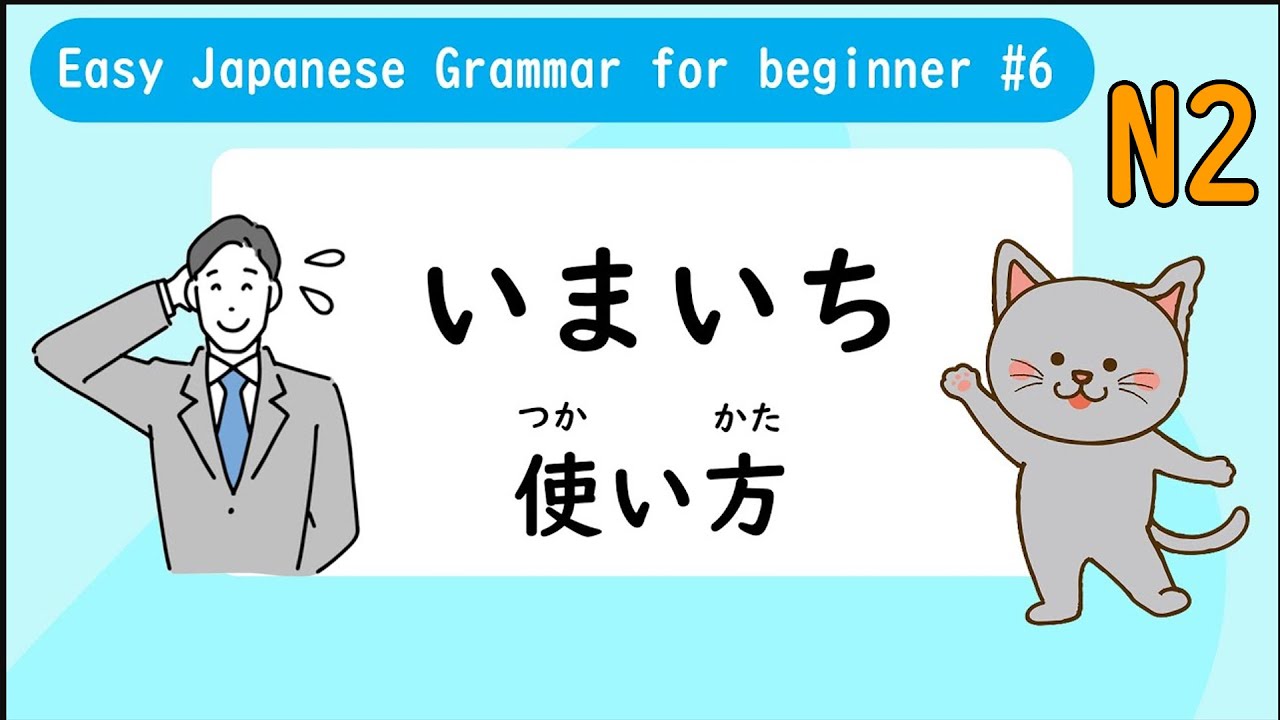 Easy Japanese Grammar for beginner #6

N2

いまいち

つか　かた
使い方